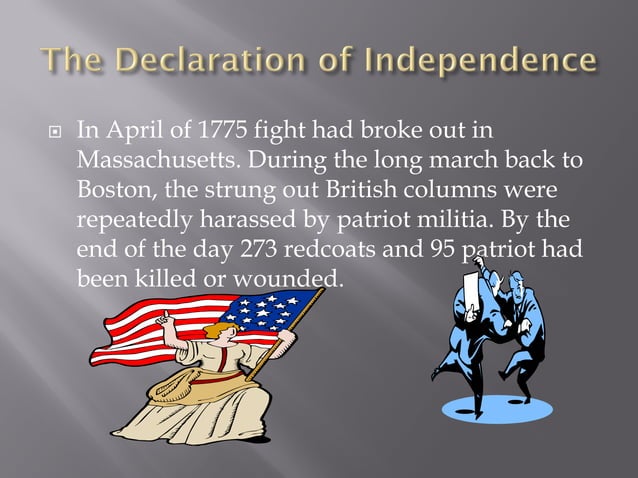 The Declaration of Independence

In April of 1775 fight had broke out in Massachusetts. During the long march back to Boston, the strung out British columns were repeatedly harassed by patriot militia. By the end of the day 273 redcoats and 95 patriot had been killed or wounded.